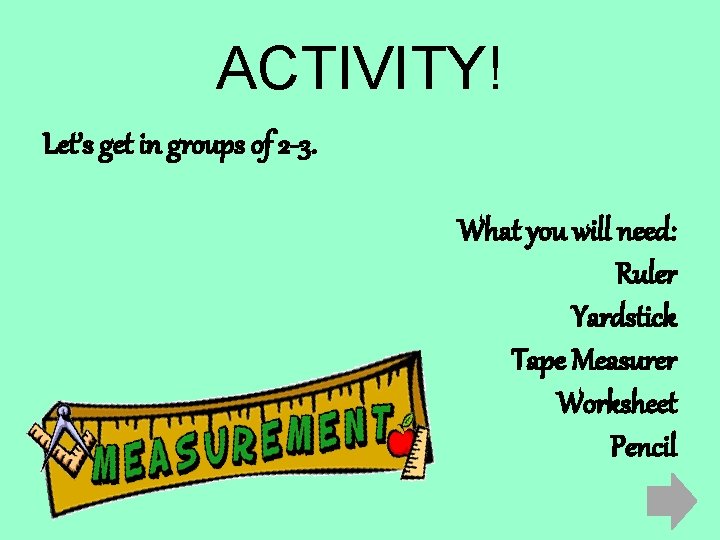 ACTIVITY!

Let's get in groups of 2-3.

What you will need:
Ruler
Yardstick
Tape Measurer
Worksheet
Pencil

MEASUREMENT